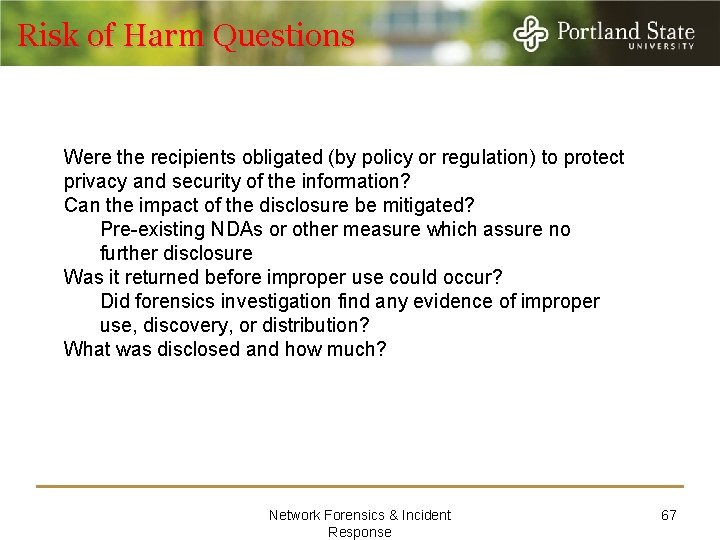 Risk of Harm Questions

Portland State UNIVERSITY

Were the recipients obligated (by policy or regulation) to protect privacy and security of the information?
Can the impact of the disclosure be mitigated?
Pre-existing NDAs or other measure which assure no further disclosure
Was it returned before improper use could occur?
Did forensics investigation find any evidence of improper use, discovery, or distribution?
What was disclosed and how much?

Network Forensics & Incident Response

67